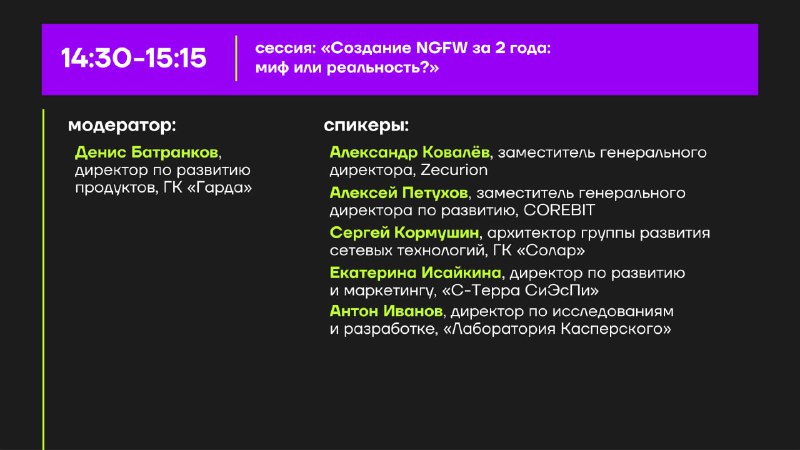 14:30-15:15

сессия: «Создание NGFW за 2 года: миф или реальность?»

модератор:

Денис Батранков, директор по развитию продуктов, ГК «Гарда»

спикеры:

Александр Ковалёв, заместитель генерального директора, Zecurion

Алексей Петухов, заместитель генерального директора по развитию, COREBIT

Сергей Кормушин, архитектор группы развития сетевых технологий, ГК «Солар»

Екатерина Исайкина, директор по развитию и маркетингу, «С-Терра СиЭсПи»

Антон Иванов, директор по исследованиям и разработке, «Лаборатория Касперского»